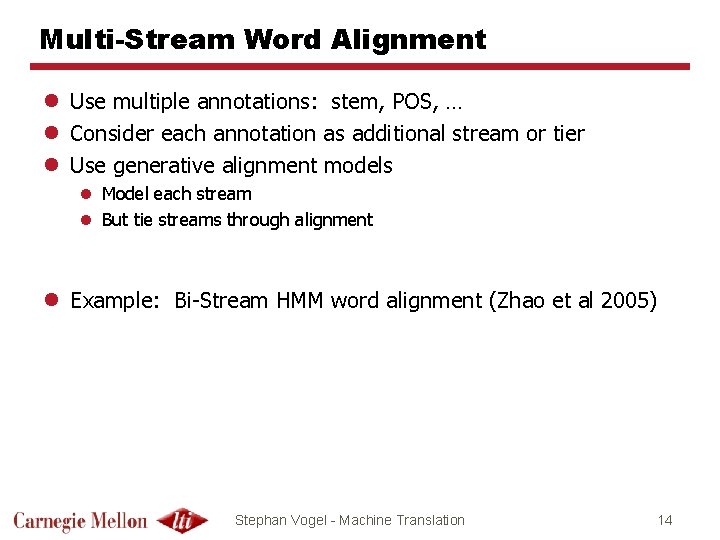 Multi-Stream Word Alignment

- Use multiple annotations: stem, POS, …
- Consider each annotation as additional stream or tier
- Use generative alignment models
  - Model each stream
  - But tie streams through alignment

- Example: Bi-Stream HMM word alignment (Zhao et al 2005)

Carnegie Mellon lti

Stephan Vogel - Machine Translation

14